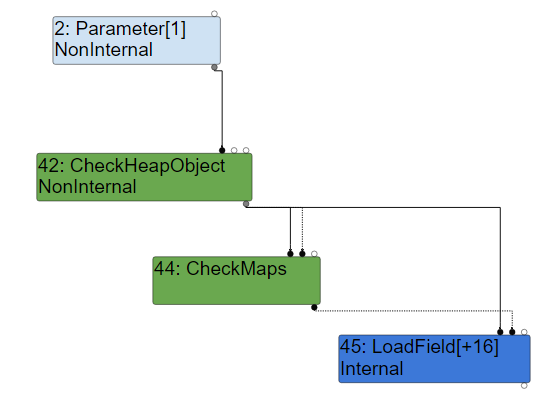 2: Parameter[1]
NonInternal

42: CheckHeapObject
NonInternal

44: CheckMaps

45: LoadField[+16]
Internal